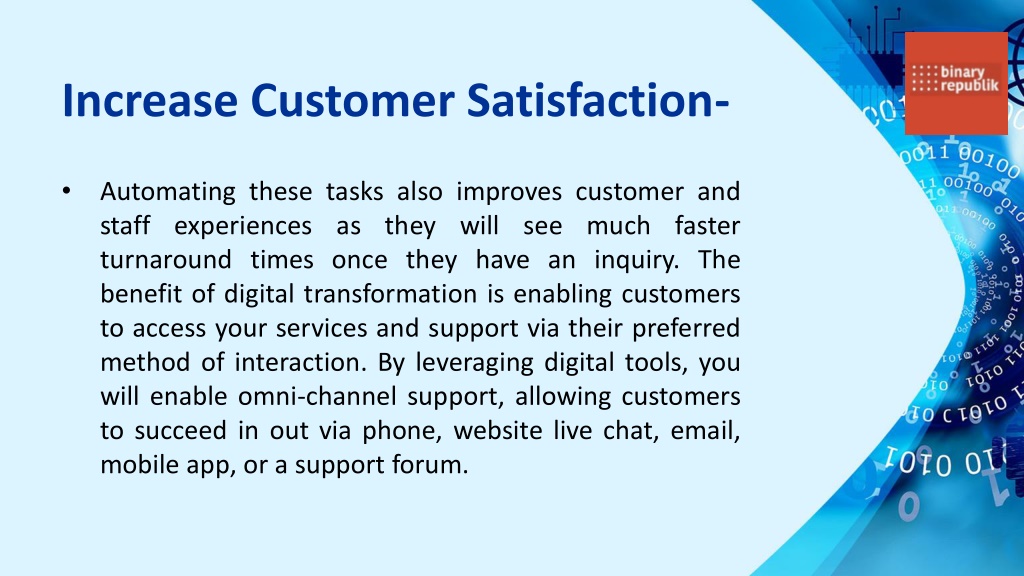 Increase Customer Satisfaction-

binary republik

• Automating these tasks also improves customer and staff experiences as they will see much faster turnaround times once they have an inquiry. The benefit of digital transformation is enabling customers to access your services and support via their preferred method of interaction. By leveraging digital tools, you will enable omni-channel support, allowing customers to succeed in out via phone, website live chat, email, mobile app, or a support forum.